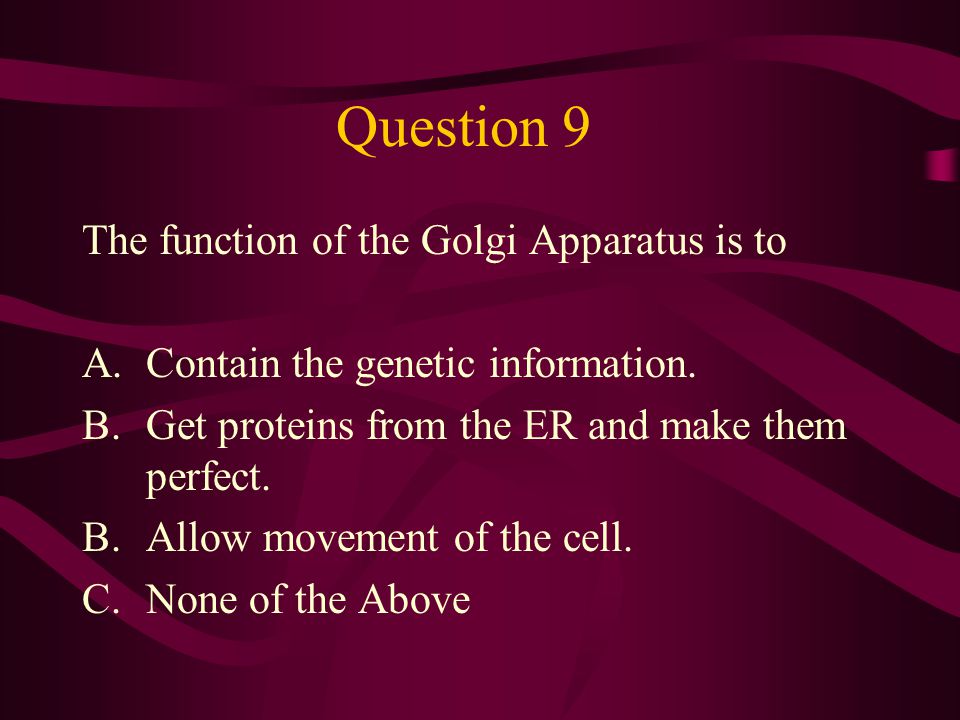 Question 9

The function of the Golgi Apparatus is to

A. Contain the genetic information.
B. Get proteins from the ER and make them perfect.
B. Allow movement of the cell.
C. None of the Above